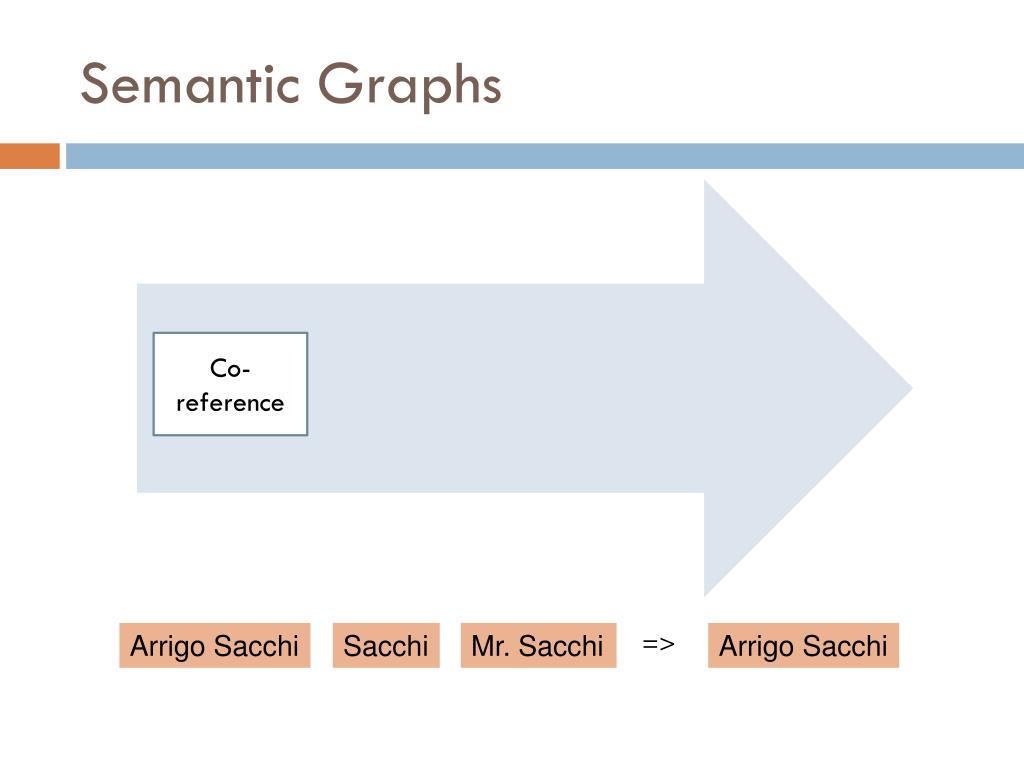 Semantic Graphs

Co-reference

Arrigo Sacchi

Sacchi

Mr. Sacchi

=>

Arrigo Sacchi